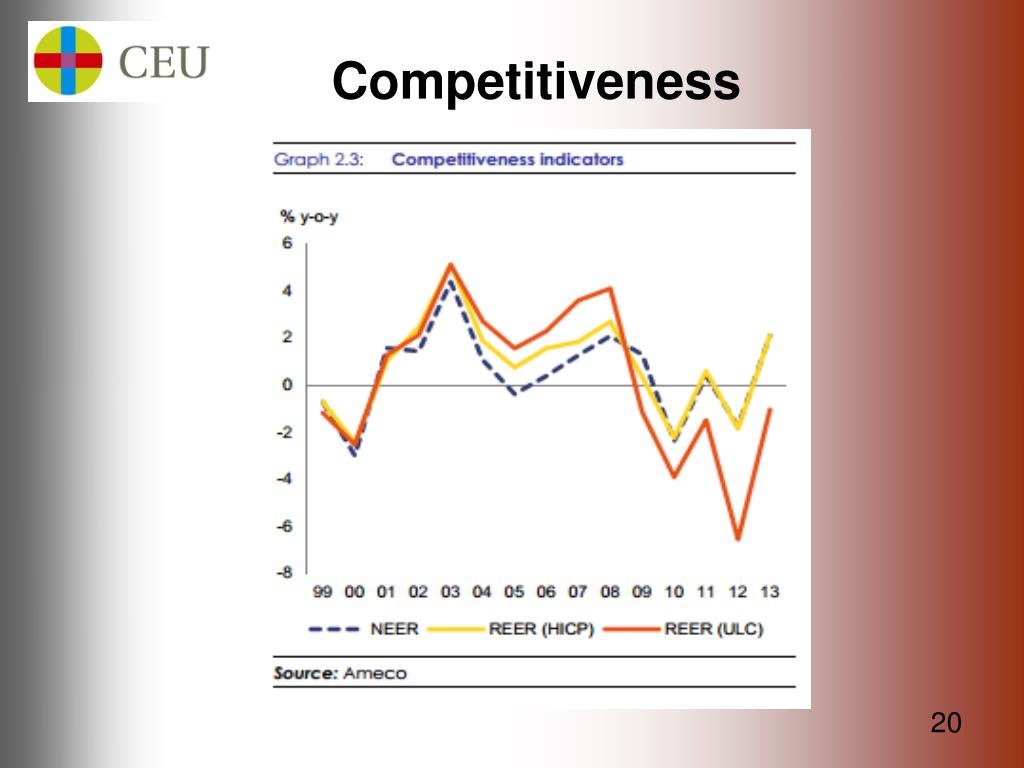 CEU

Competitiveness

Graph 2.3: Competitiveness indicators

% y-o-y

6
4
2
0
-2
-4
-6
-8

99 00 01 02 03 04 05 06 07 08 09 10 11 12 13

NEER REER (HICP) REER (ULC)

Source: Ameco

20